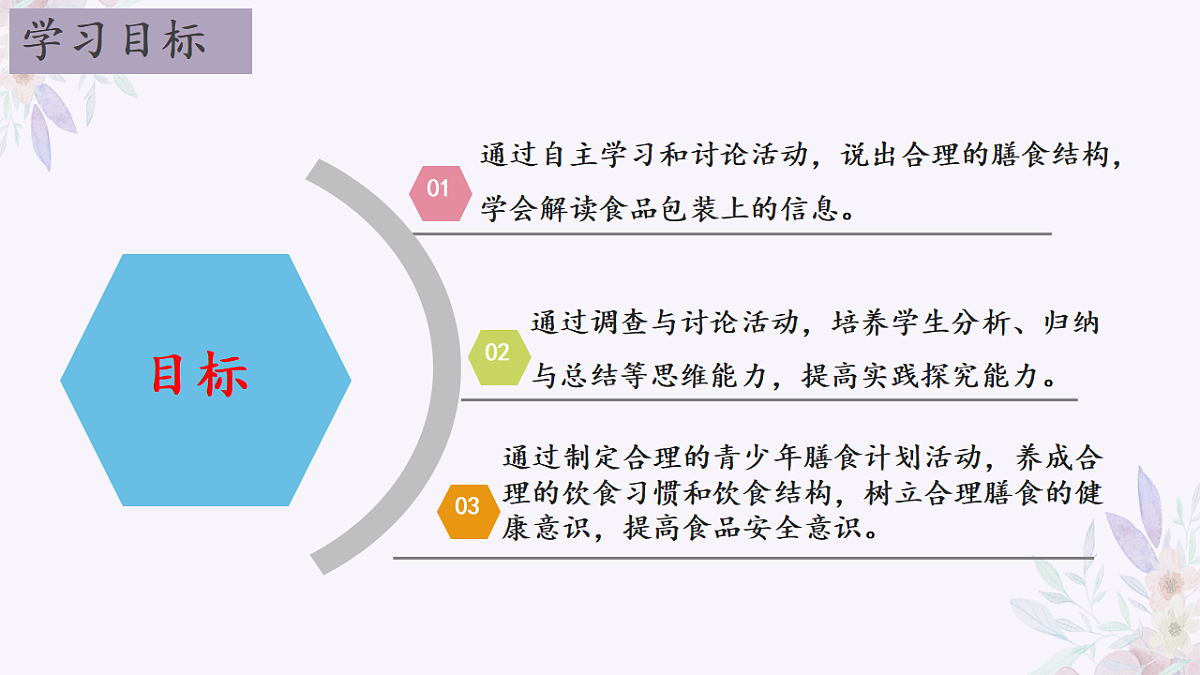 学习目标

目标

01 通过自主学习和讨论活动，说出合理的膳食结构，学会解读食品包装上的信息。

02 通过调查与讨论活动，培养学生分析、归纳与总结等思维能力，提高实践探究能力。

03 通过制定合理的青少年膳食计划活动，养成合理的饮食习惯和饮食结构，树立合理膳食的健康意识，提高食品安全意识。